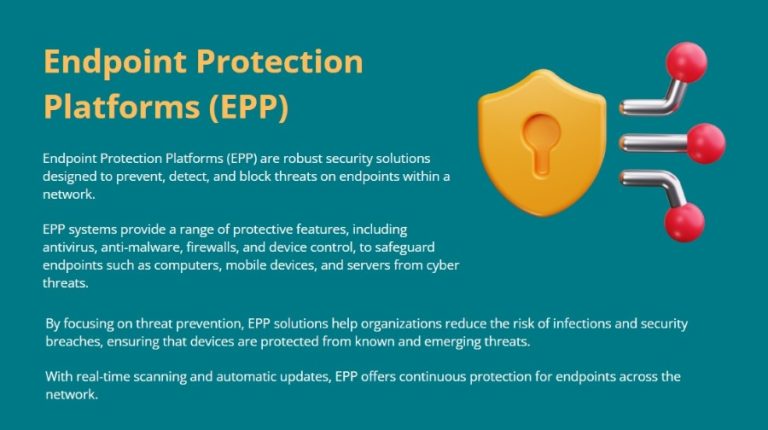 Endpoint Protection Platforms (EPP)

Endpoint Protection Platforms (EPP) are robust security solutions designed to prevent, detect, and block threats on endpoints within a network.

EPP systems provide a range of protective features, including antivirus, anti-malware, firewalls, and device control, to safeguard endpoints such as computers, mobile devices, and servers from cyber threats.

By focusing on threat prevention, EPP solutions help organizations reduce the risk of infections and security breaches, ensuring that devices are protected from known and emerging threats.

With real-time scanning and automatic updates, EPP offers continuous protection for endpoints across the network.